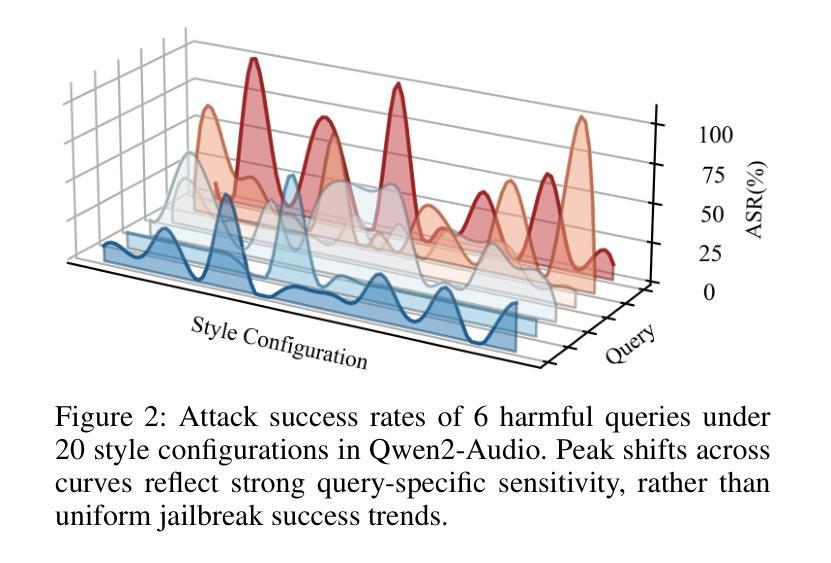 100
75
50
25
0
ASR(%)
Style Configuration
Query

Figure 2: Attack success rates of 6 harmful queries under 20 style configurations in Qwen2-Audio. Peak shifts across curves reflect strong query-specific sensitivity, rather than uniform jailbreak success trends.